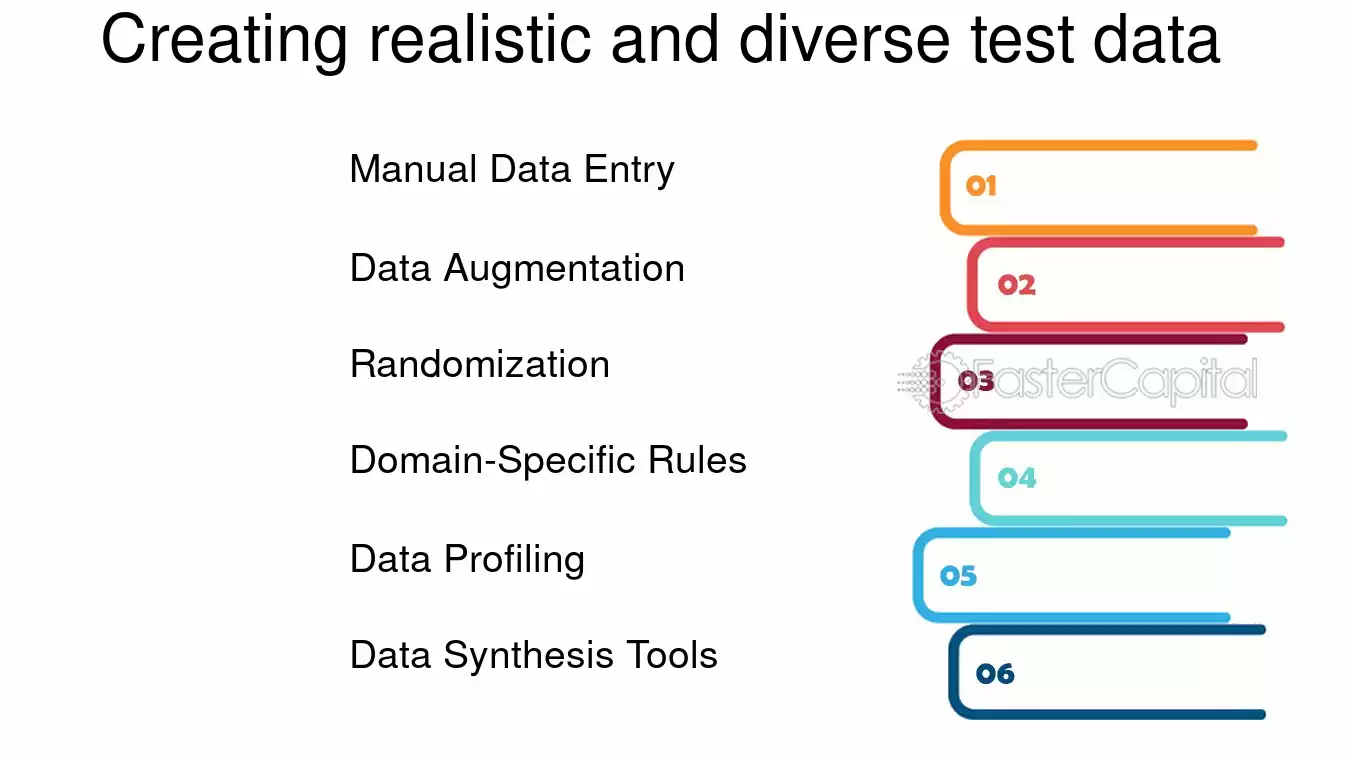 Creating realistic and diverse test data

Manual Data Entry

Data Augmentation

Randomization

Domain-Specific Rules

Data Profiling

Data Synthesis Tools

01

02

03

04

05

06

FasterCapital